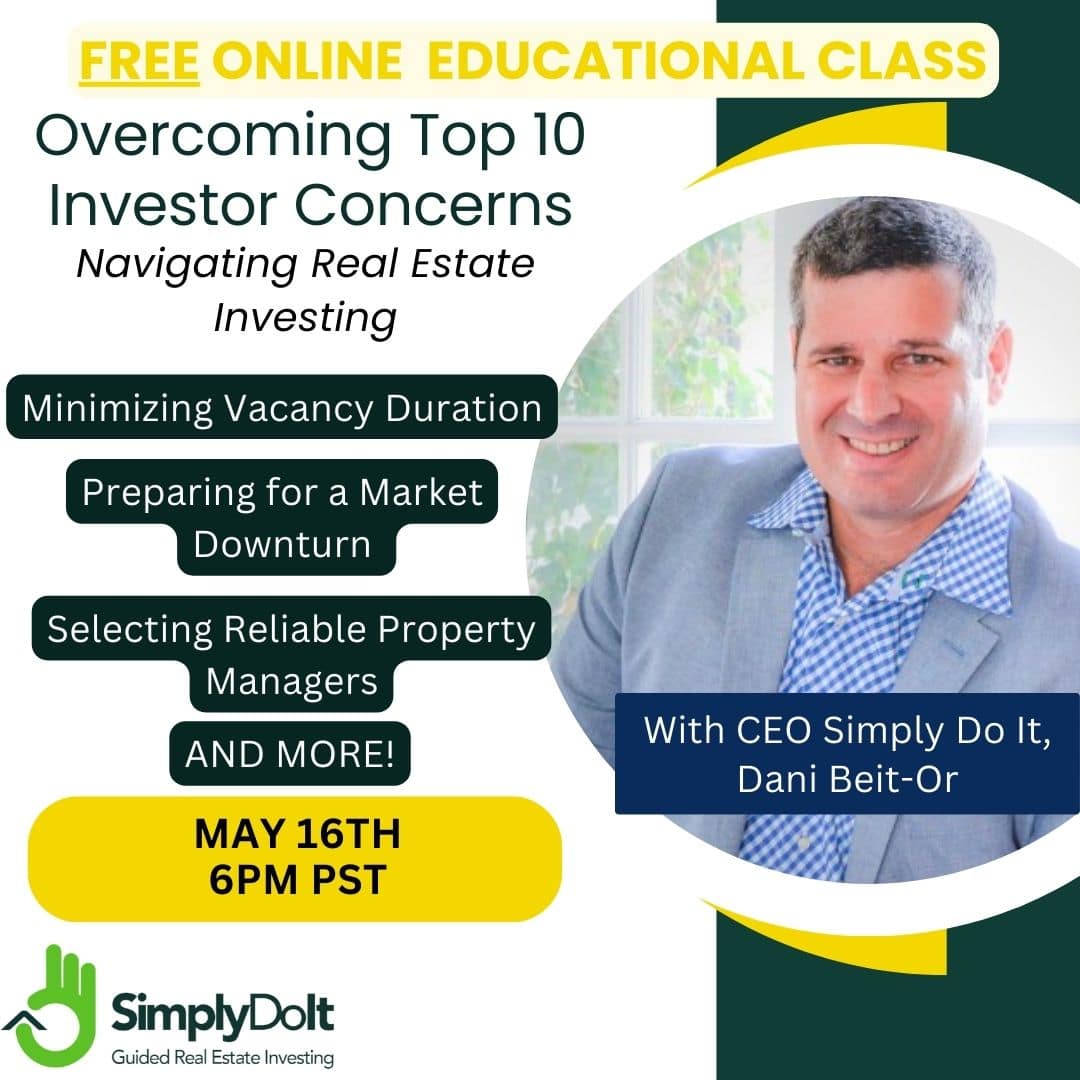 FREE ONLINE EDUCATIONAL CLASS

Overcoming Top 10 Investor Concerns

Navigating Real Estate Investing

Minimizing Vacancy Duration

Preparing for a Market Downturn

Selecting Reliable Property Managers

AND MORE!

MAY 16TH
6PM PST

With CEO Simply Do It, Dani Beit-Or

SimplyDoIt
Guided Real Estate Investing